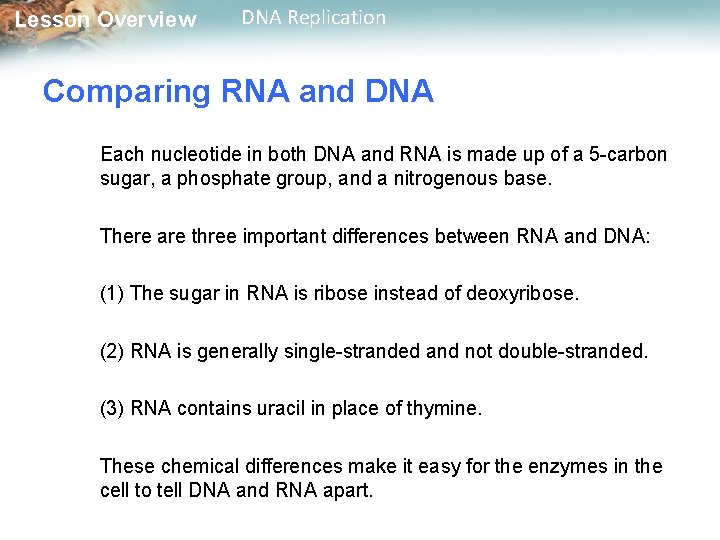 Lesson Overview DNA Replication

Comparing RNA and DNA

Each nucleotide in both DNA and RNA is made up of a 5-carbon sugar, a phosphate group, and a nitrogenous base.

There are three important differences between RNA and DNA:

(1) The sugar in RNA is ribose instead of deoxyribose.

(2) RNA is generally single-stranded and not double-stranded.

(3) RNA contains uracil in place of thymine.

These chemical differences make it easy for the enzymes in the cell to tell DNA and RNA apart.